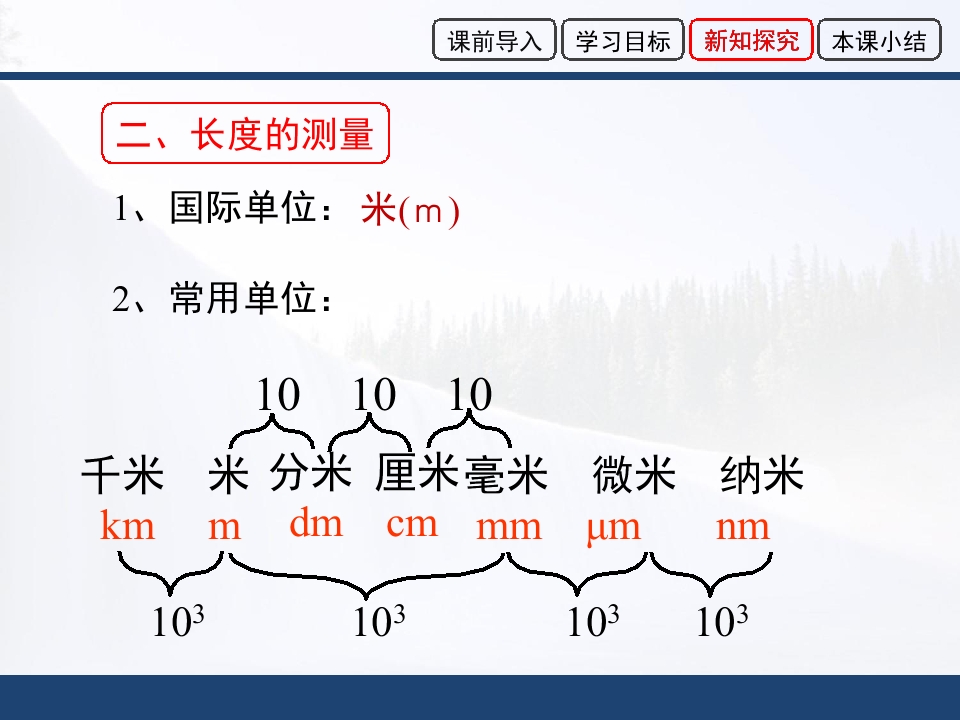 课前导入 学习目标 新知探究 本课小结

二、长度的测量

1、国际单位：米(m)

2、常用单位：

10 10 10

千米 米 分米 厘米 毫米 微米 纳米

km m dm cm mm μm nm

$10^3$ $10^3$ $10^3$ $10^3$